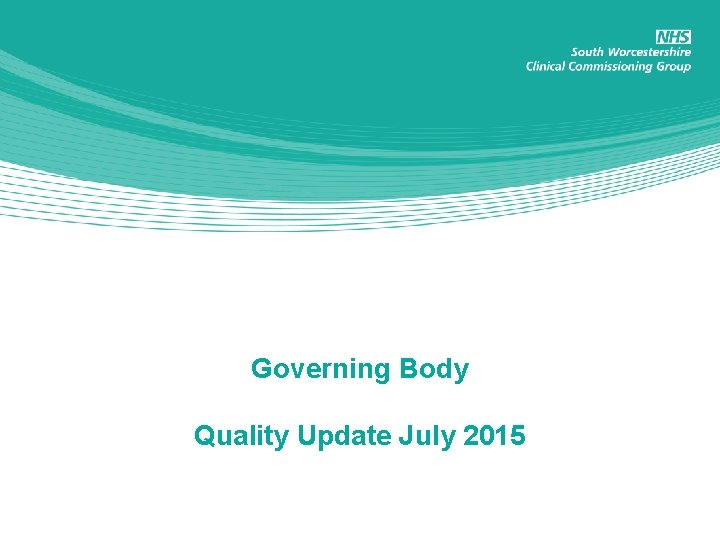 NHS
South Worcestershire
Clinical Commissioning Group

Governing Body

Quality Update July 2015